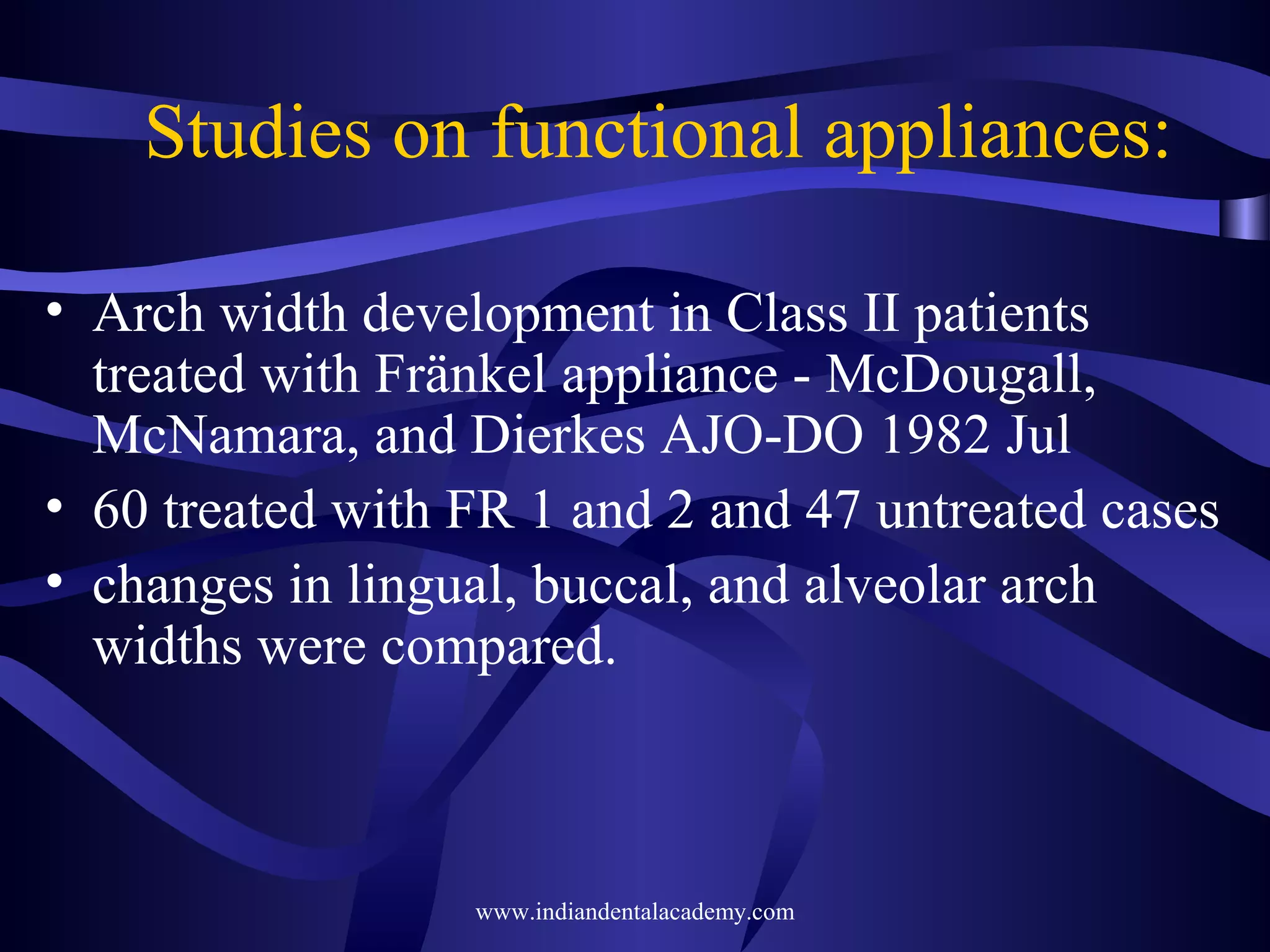 Studies on functional appliances:

• Arch width development in Class II patients treated with Fränkel appliance - McDougall, McNamara, and Dierkes AJO-DO 1982 Jul
• 60 treated with FR 1 and 2 and 47 untreated cases
• changes in lingual, buccal, and alveolar arch widths were compared.

www.indiandentalacademy.com